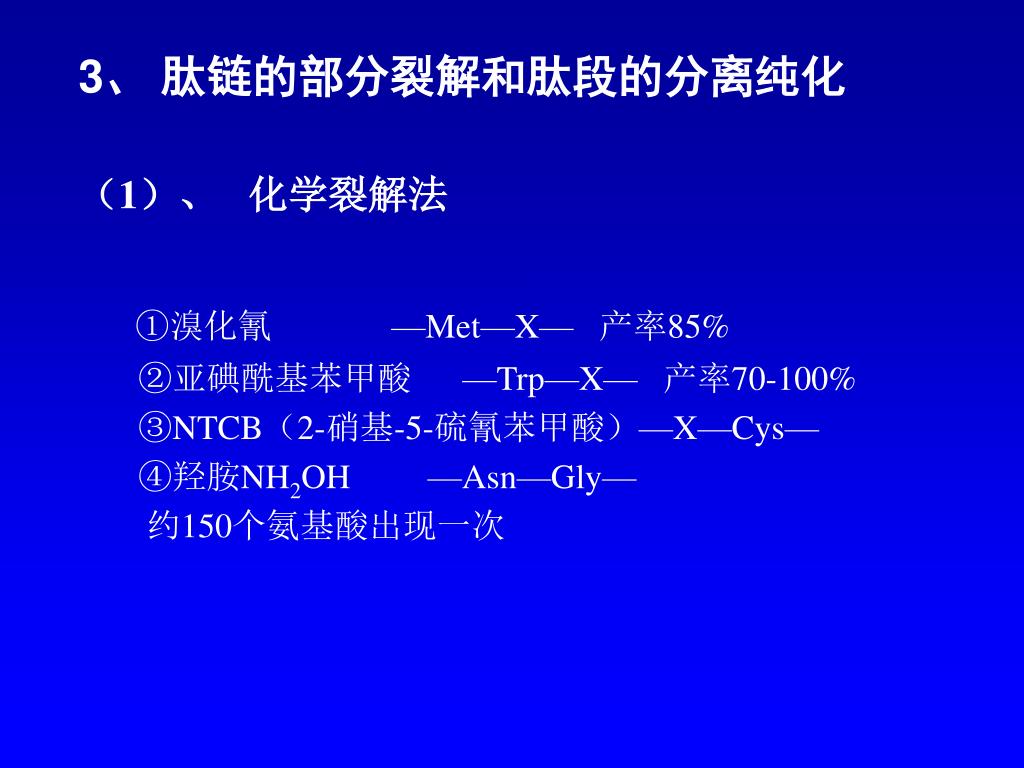 3、 肽链的部分裂解和肽段的分离纯化

（1）、 化学裂解法

①溴化氰 —Met—X— 产率85%
②亚碘酰基苯甲酸 —Trp—X— 产率70-100%
③NTCB（2-硝基-5-硫氰苯甲酸）—X—Cys—
④羟胺$NH_2OH$ —Asn—Gly—
约150个氨基酸出现一次